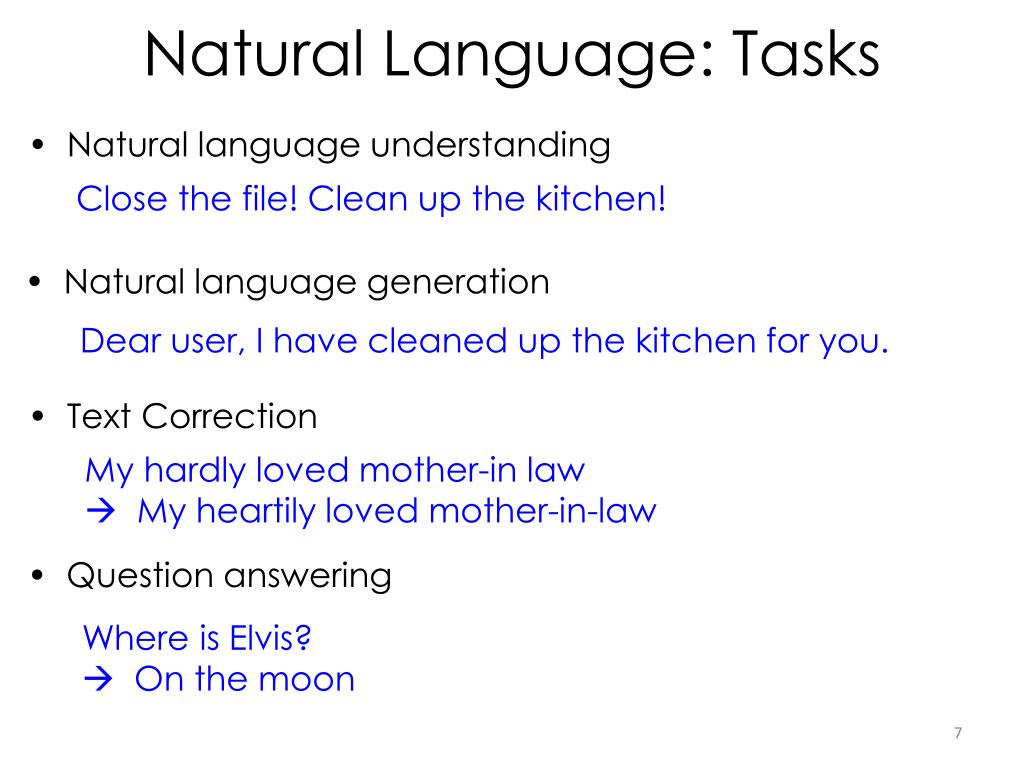 Natural Language: Tasks

• Natural language understanding

Close the file! Clean up the kitchen!

• Natural language generation

Dear user, I have cleaned up the kitchen for you.

• Text Correction

My hardly loved mother-in law
→ My heartily loved mother-in-law

• Question answering

Where is Elvis?
→ On the moon

7